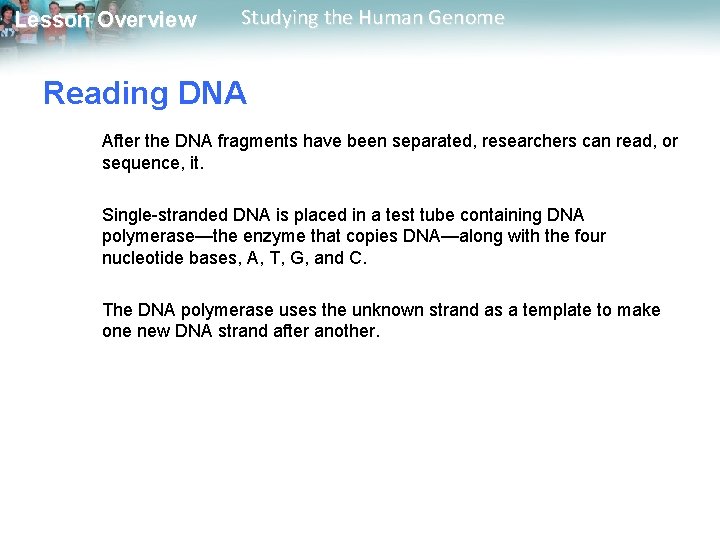 Lesson Overview

Studying the Human Genome

Reading DNA

After the DNA fragments have been separated, researchers can read, or sequence, it.

Single-stranded DNA is placed in a test tube containing DNA polymerase—the enzyme that copies DNA—along with the four nucleotide bases, A, T, G, and C.

The DNA polymerase uses the unknown strand as a template to make one new DNA strand after another.